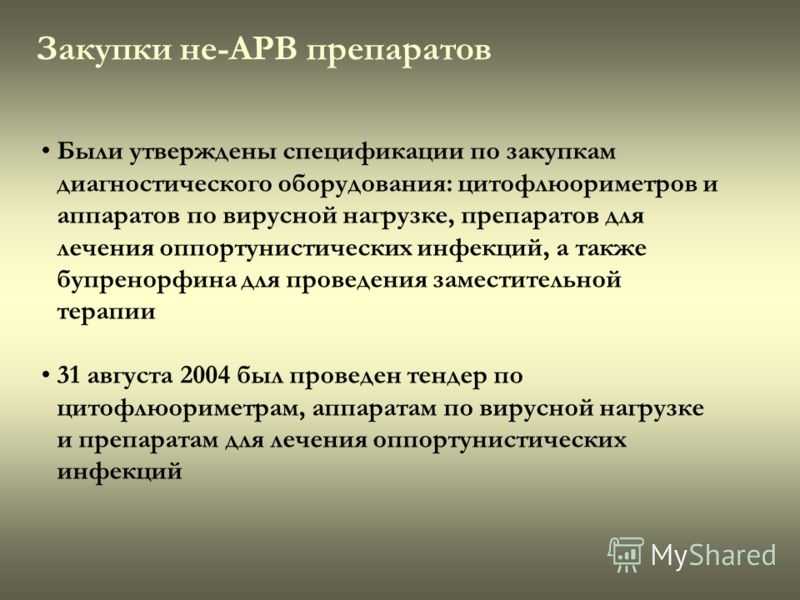 Закупки не-АРВ препаратов

• Были утверждены спецификации по закупкам диагностического оборудования: цитофлюориметров и аппаратов по вирусной нагрузке, препаратов для лечения оппортунистических инфекций, а также бупренорфина для проведения заместительной терапии

• 31 августа 2004 был проведен тендер по цитофлюориметрам, аппаратам по вирусной нагрузке и препаратам для лечения оппортунистических инфекций

MyShared